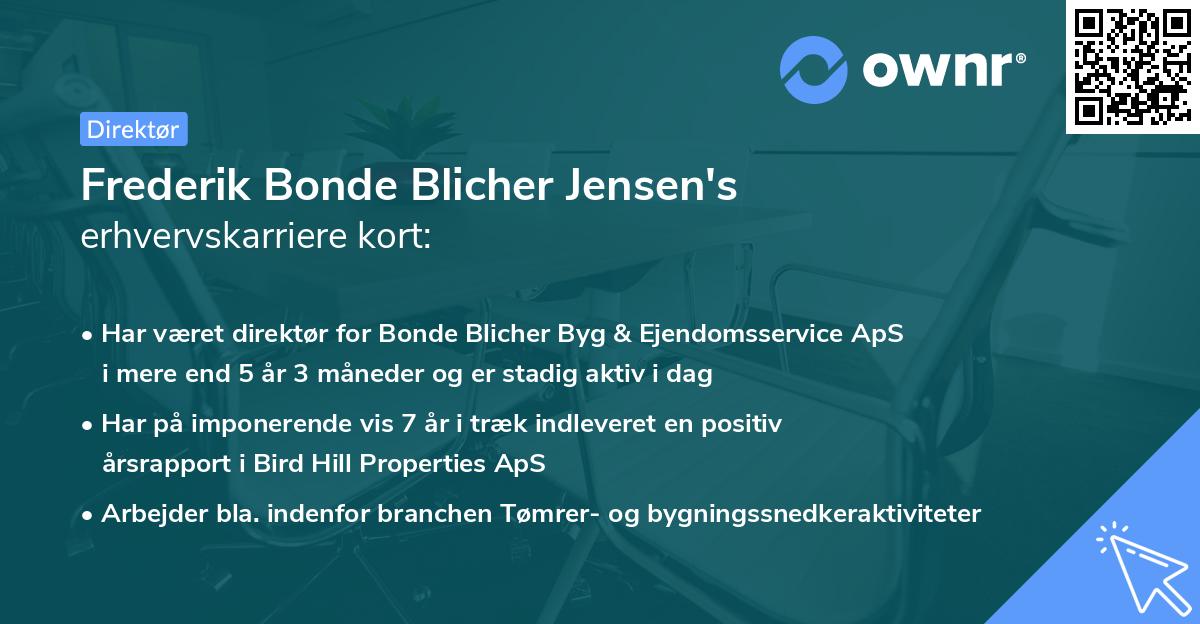 ownr®

Direktør

Frederik Bonde Blicher Jensen's
erhvervskarriere kort:

• Har været direktør for Bonde Blicher Byg & Ejendomsservice ApS i mere end 5 år 3 måneder og er stadig aktiv i dag
• Har på imponerende vis 7 år i træk indleveret en positiv årsrapport i Bird Hill Properties ApS
• Arbejder bla. indenfor branchen Tømrer- og bygningssnedkeraktiviteter